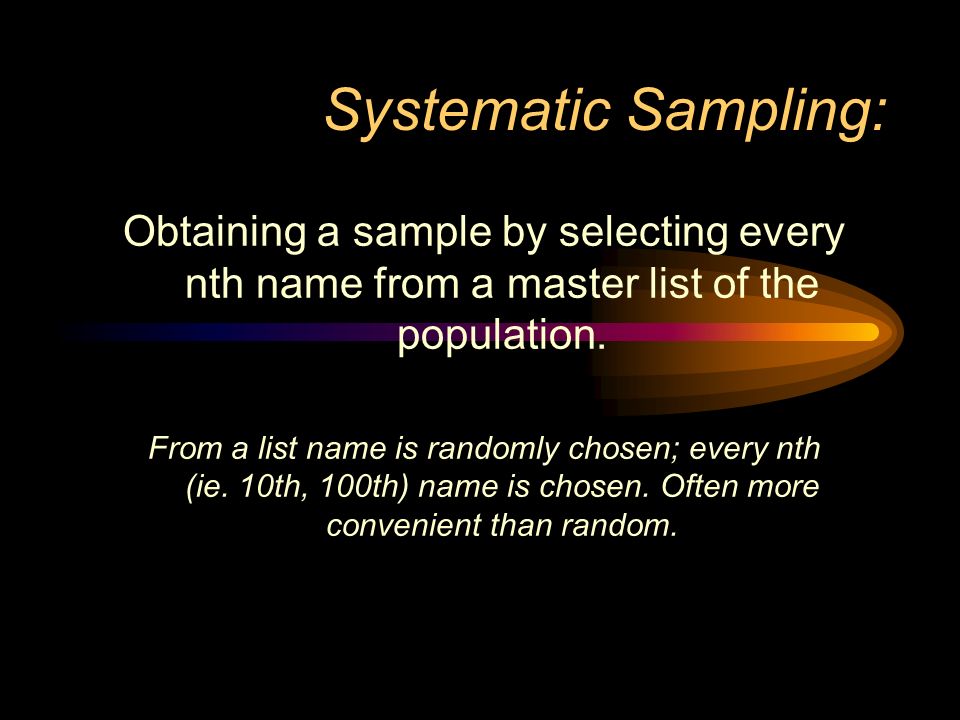 Systematic Sampling:

Obtaining a sample by selecting every nth name from a master list of the population.

From a list name is randomly chosen; every nth (ie. 10th, 100th) name is chosen. Often more convenient than random.